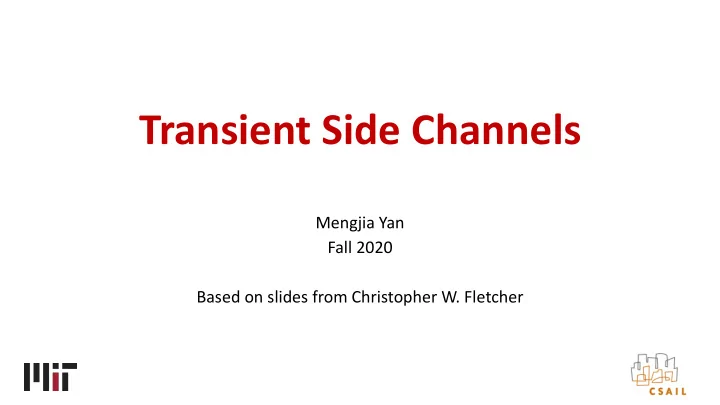 Transient Side Channels

Mengjia Yan
Fall 2020

Based on slides from Christopher W. Fletcher

MIT

CSAIL